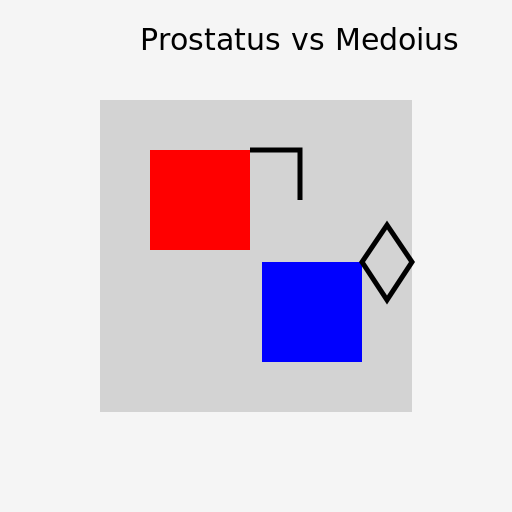 Prostatus vs Medoius